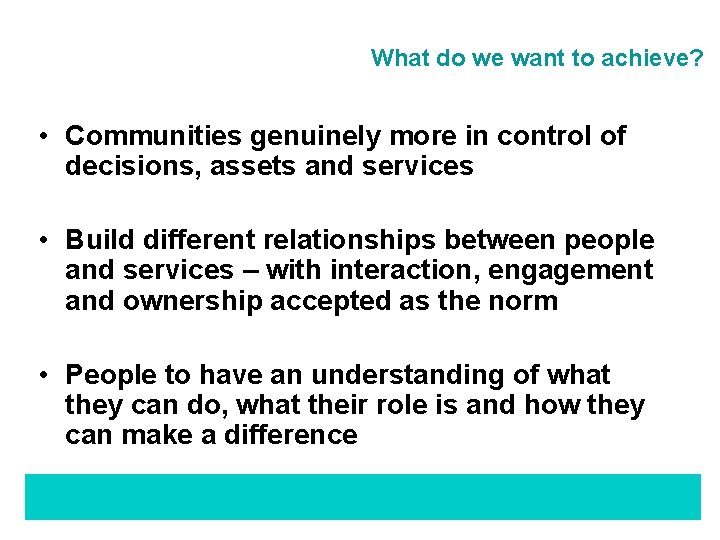 What do we want to achieve?

• Communities genuinely more in control of decisions, assets and services

• Build different relationships between people and services – with interaction, engagement and ownership accepted as the norm

• People to have an understanding of what they can do, what their role is and how they can make a difference